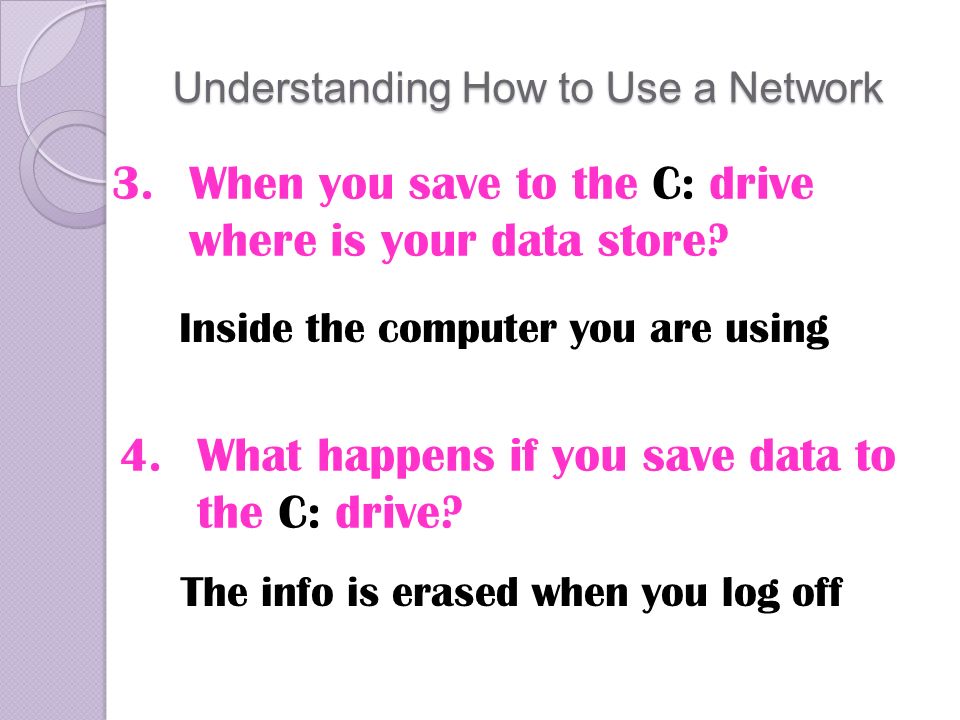 Understanding How to Use a Network

3. When you save to the C: drive where is your data store?

Inside the computer you are using

4. What happens if you save data to the C: drive?

The info is erased when you log off